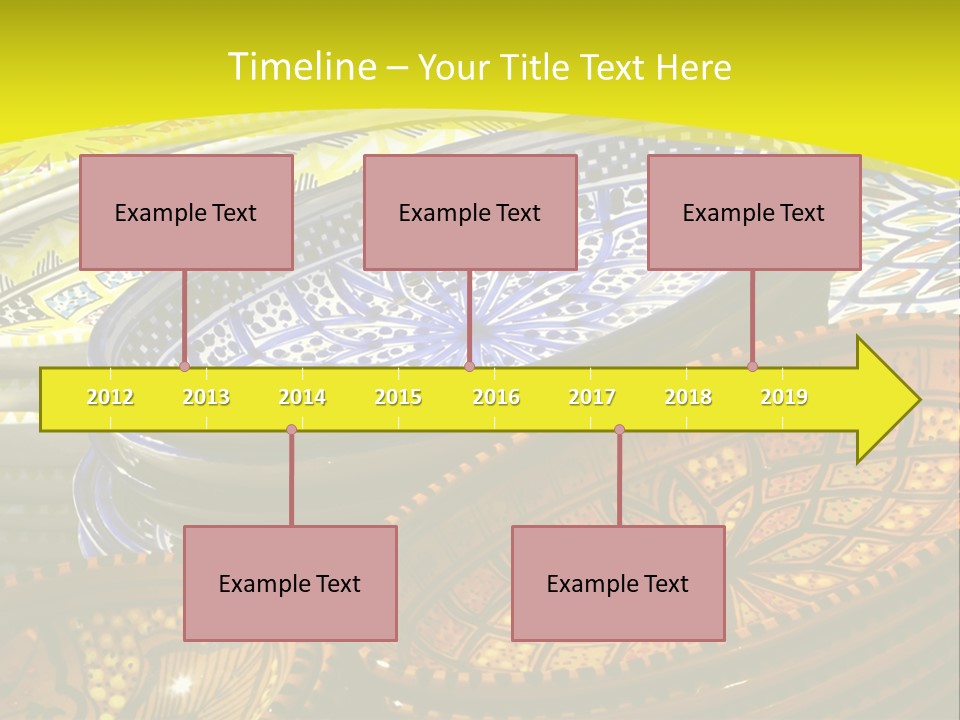 Timeline – Your Title Text Here

Example Text

Example Text

Example Text

2012 2013 2014 2015 2016 2017 2018 2019

Example Text

Example Text